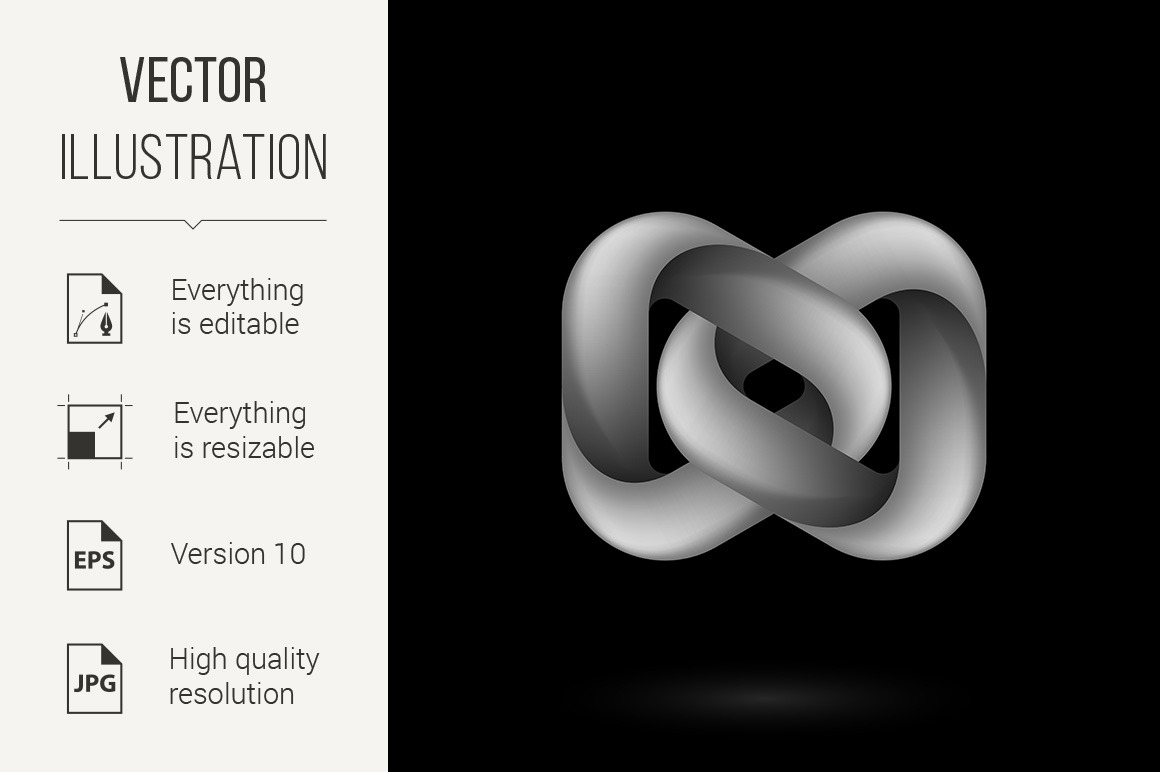 VECTOR
ILLUSTRATION

Everything is editable

Everything is resizable

EPS

Version 10

JPG

High quality resolution